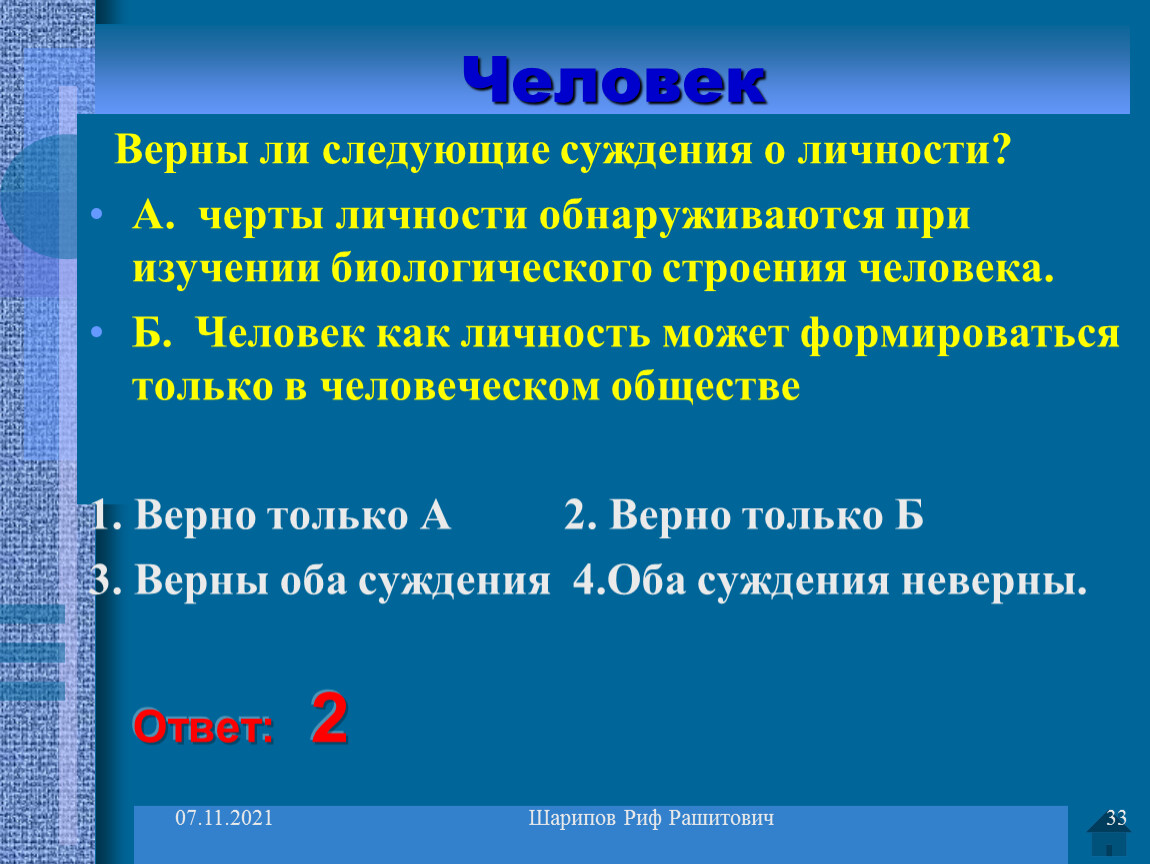 Человек

Верны ли следующие суждения о личности?

• А. черты личности обнаруживаются при изучении биологического строения человека.

• Б. Человек как личность может формироваться только в человеческом обществе

1. Верно только А 2. Верно только Б

3. Верны оба суждения 4.Оба суждения неверны.

Ответ: 2

07.11.2021 Шарипов Риф Рашитович 33